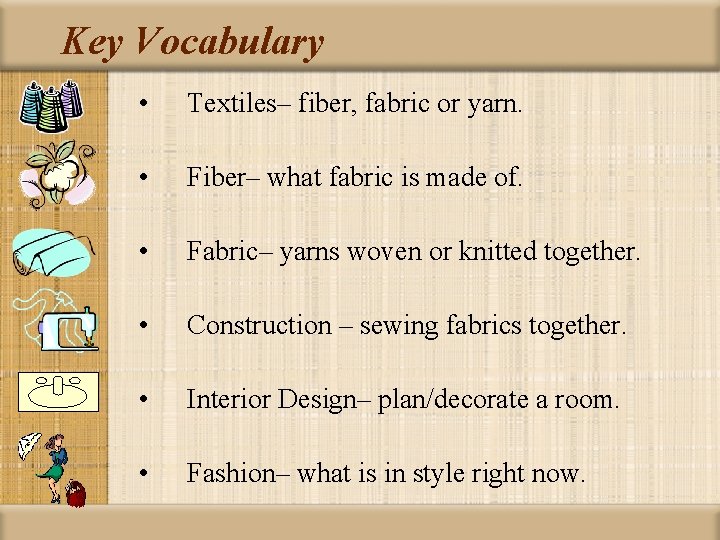 Key Vocabulary

• Textiles– fiber, fabric or yarn.

• Fiber– what fabric is made of.

• Fabric– yarns woven or knitted together.

• Construction – sewing fabrics together.

• Interior Design– plan/decorate a room.

• Fashion– what is in style right now.